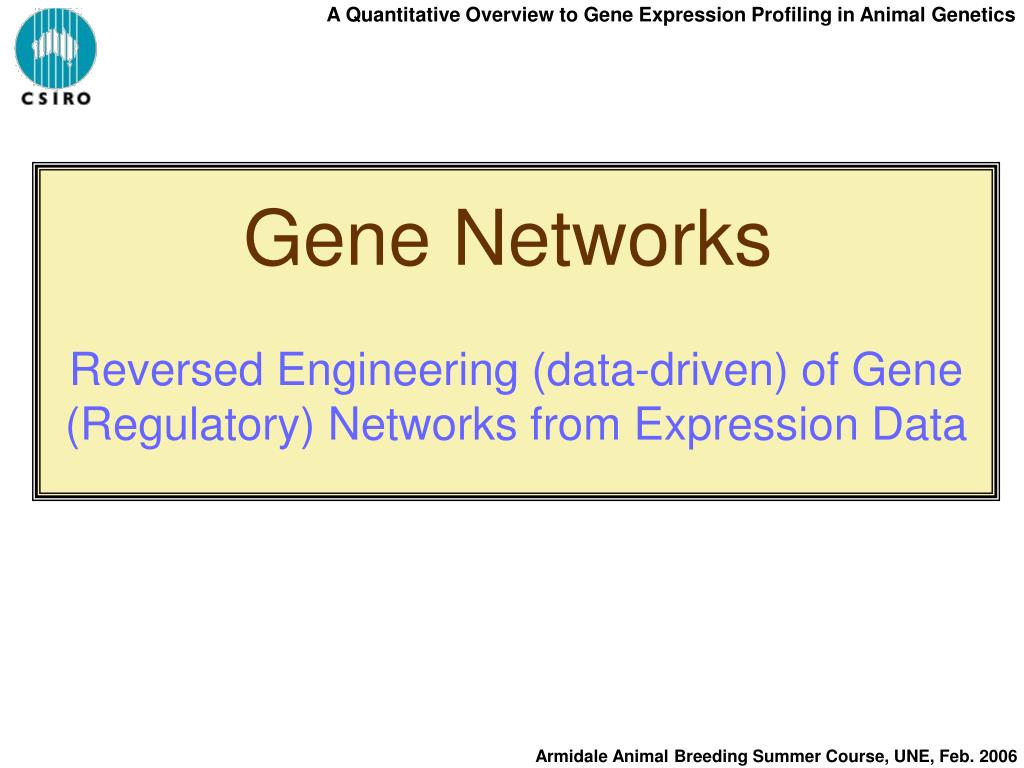 CSIRO

A Quantitative Overview to Gene Expression Profiling in Animal Genetics

Gene Networks

Reversed Engineering (data-driven) of Gene (Regulatory) Networks from Expression Data

Armidale Animal Breeding Summer Course, UNE, Feb. 2006